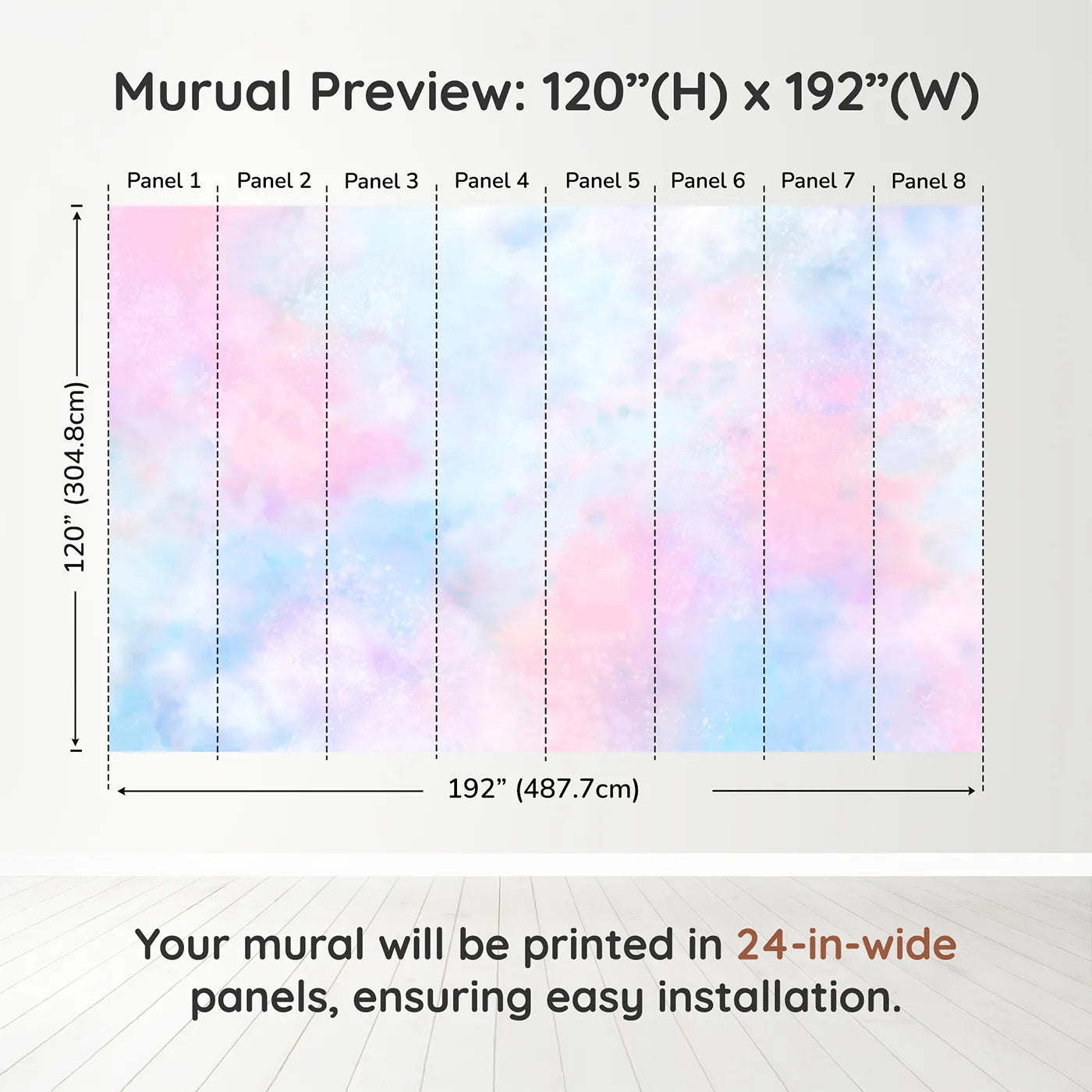 Murual Preview: 120”(H) x 192”(W)

Panel 1 Panel 2 Panel 3 Panel 4 Panel 5 Panel 6 Panel 7 Panel 8

120” (304.8cm)

192” (487.7cm)

Your mural will be printed in 24-in-wide panels, ensuring easy installation.